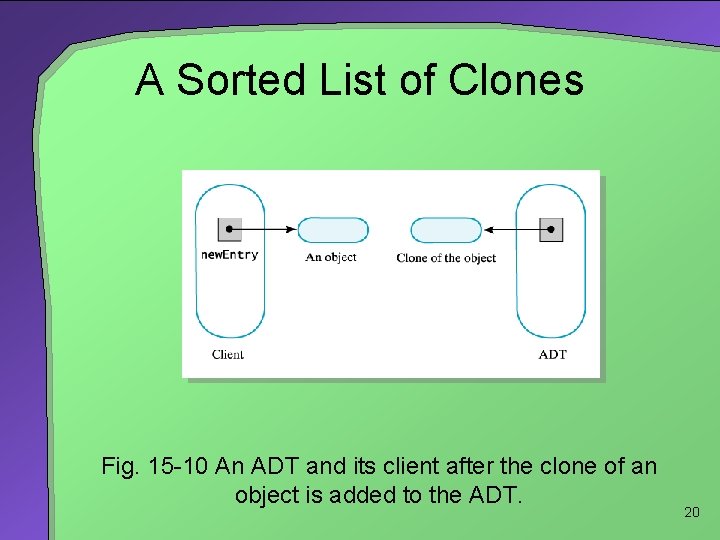 A Sorted List of Clones

newEntry

An object

Clone of the object

Client

ADT

Fig. 15-10 An ADT and its client after the clone of an object is added to the ADT.

20